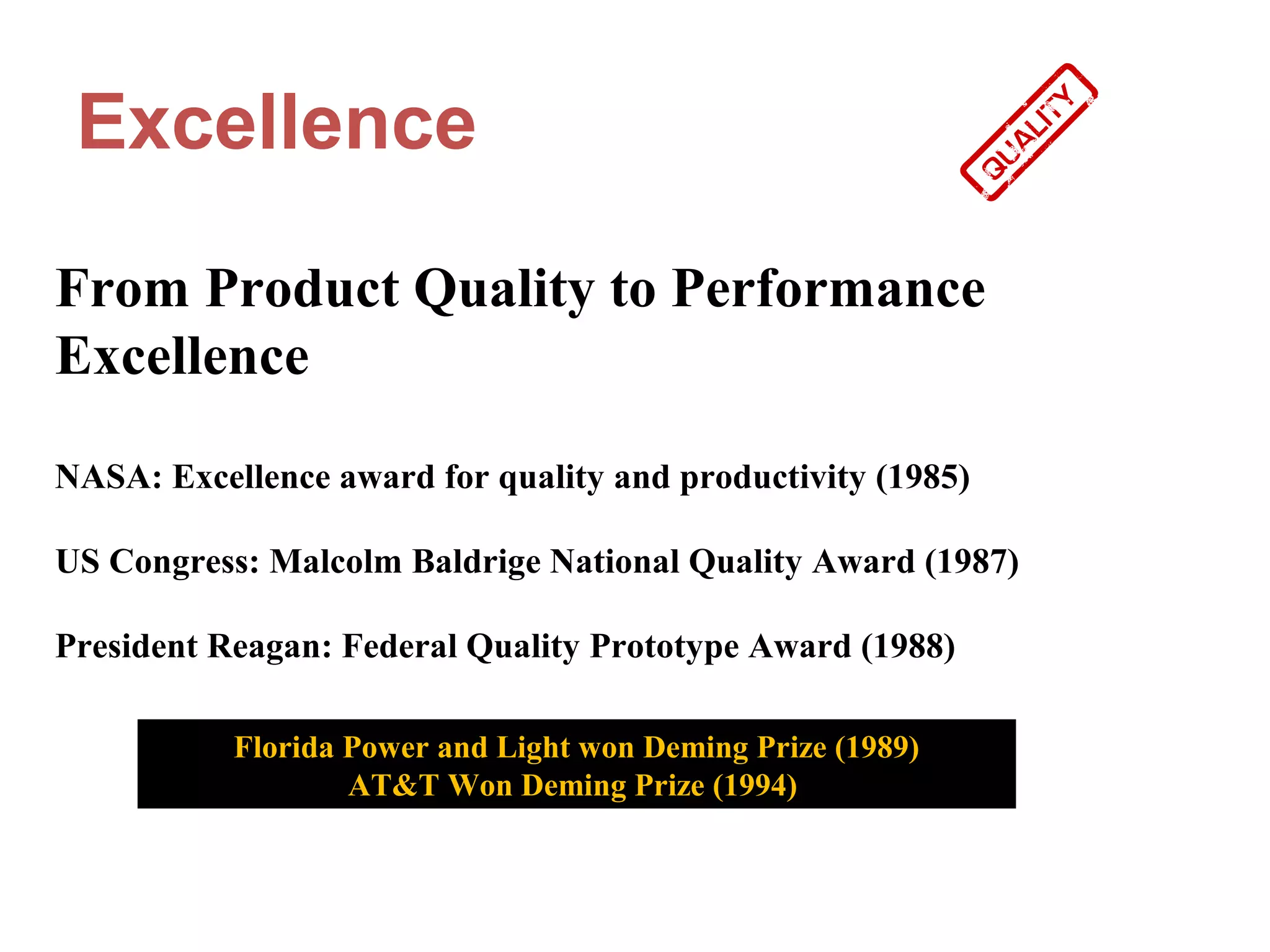 Excellence

QUALITY

From Product Quality to Performance Excellence

NASA: Excellence award for quality and productivity (1985)

US Congress: Malcolm Baldrige National Quality Award (1987)

President Reagan: Federal Quality Prototype Award (1988)

Florida Power and Light won Deming Prize (1989)
AT&T Won Deming Prize (1994)